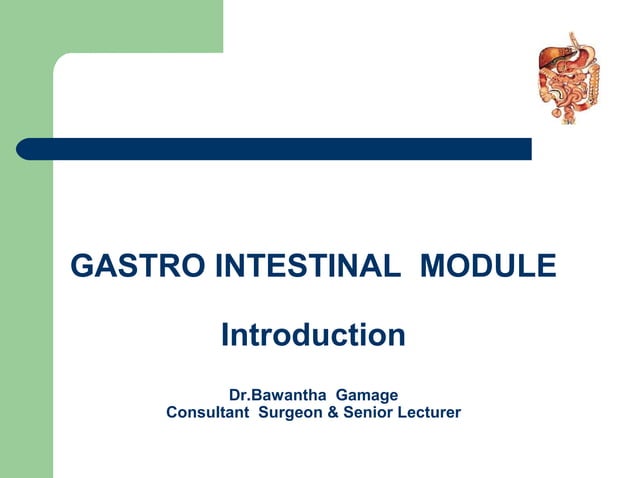 GASTRO INTESTINAL MODULE

Introduction

Dr.Bawantha Gamage
Consultant Surgeon & Senior Lecturer